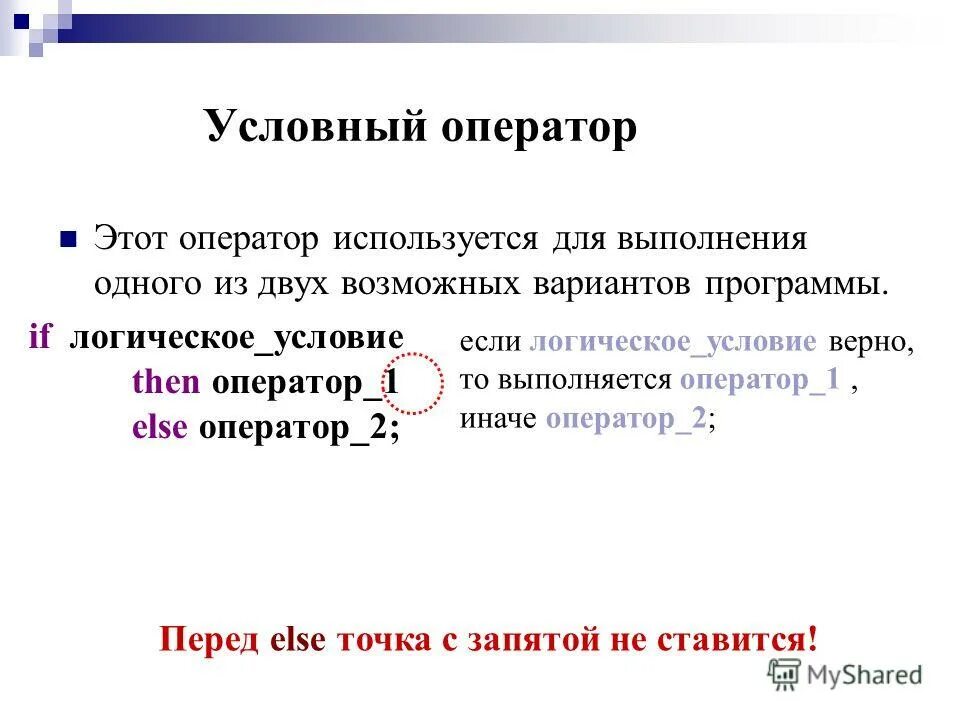 Условный оператор

Этот оператор используется для выполнения одного из двух возможных вариантов программы.

if логическое_условие
then оператор_1
else оператор_2;

если логическое_условие верно, то выполняется оператор_1 , иначе оператор_2;

Перед else точка с запятой не ставится!

MyShared